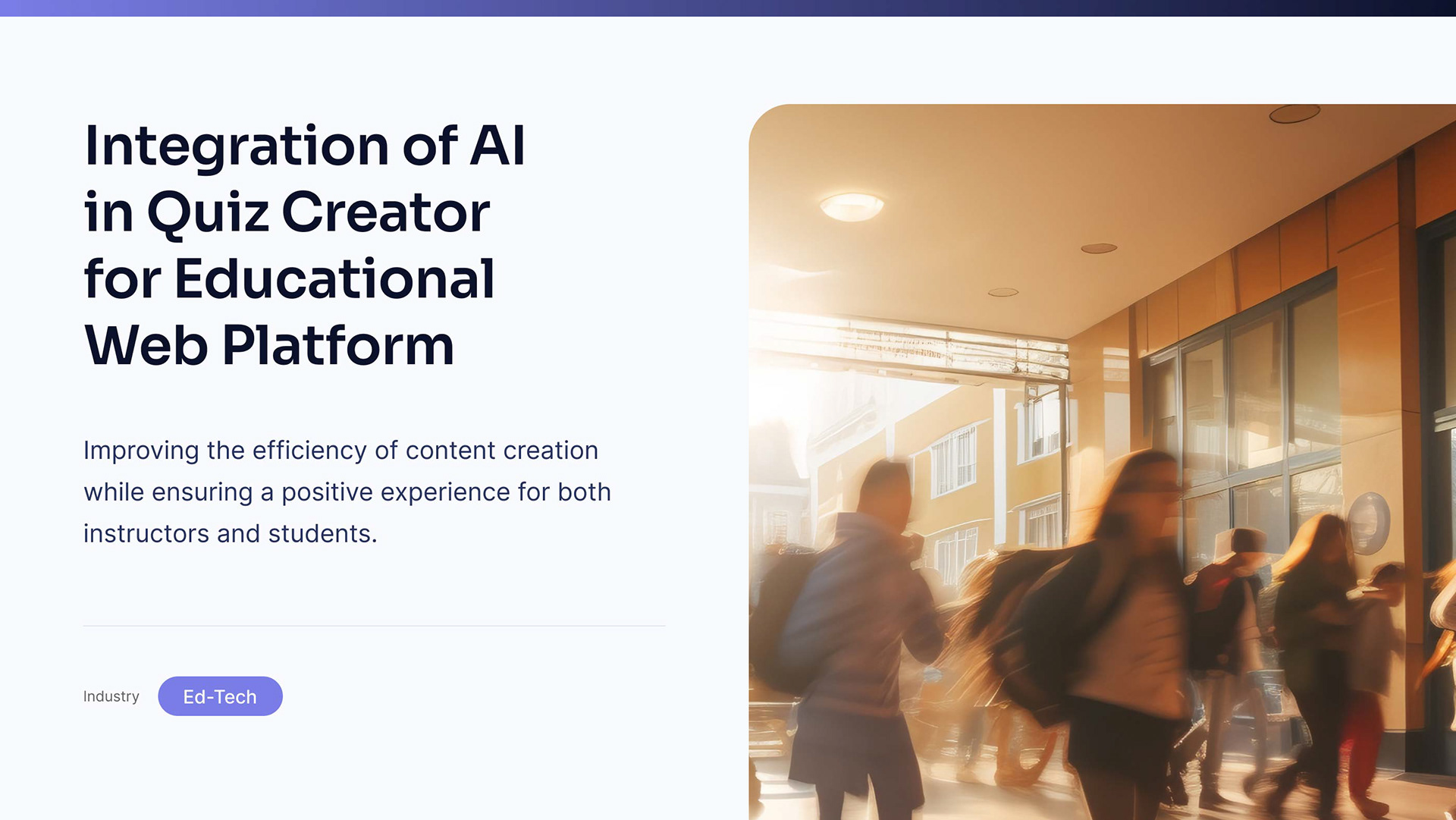 Integration of AI in Quiz Creator for Educational Web Platform

Improving the efficiency of content creation while ensuring a positive experience for both instructors and students.

Industry Ed-Tech